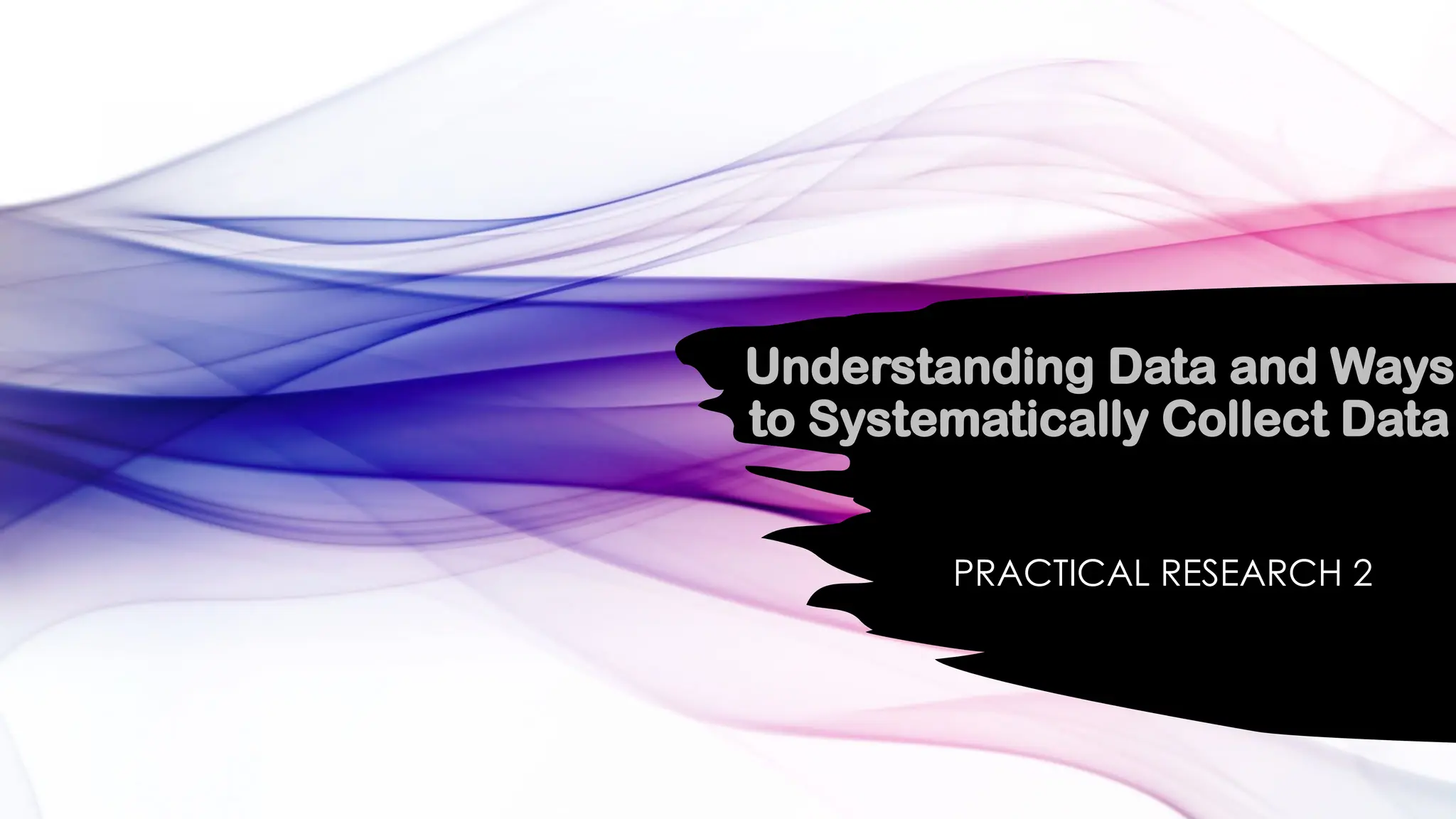 Understanding Data and Ways to Systematically Collect Data

PRACTICAL RESEARCH 2